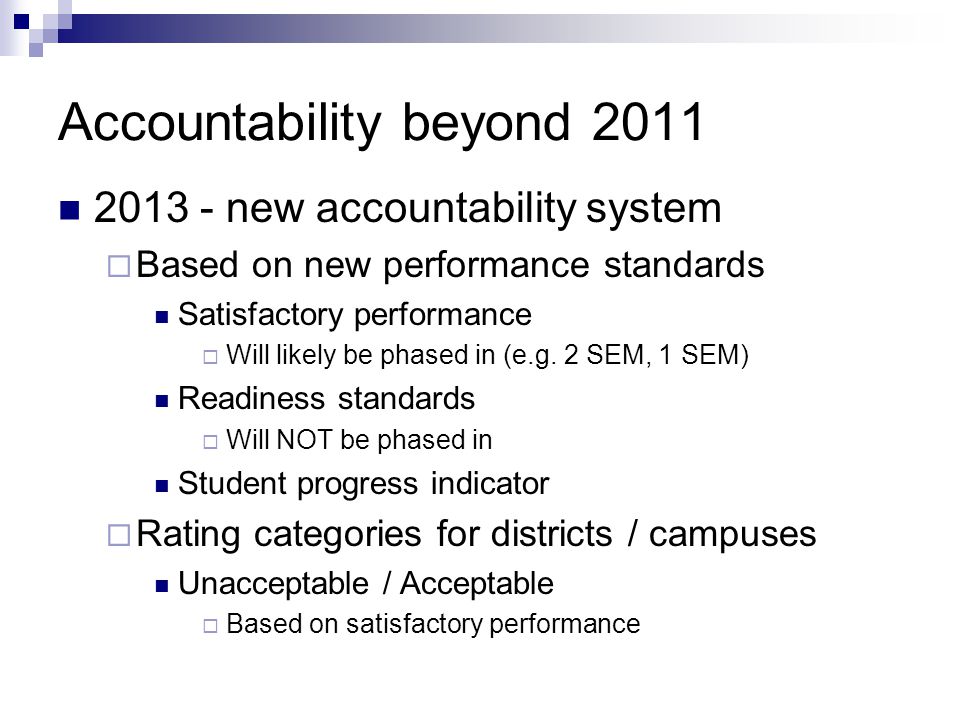 Accountability beyond 2011

2013 - new accountability system

Based on new performance standards

Satisfactory performance

Will likely be phased in (e.g. 2 SEM, 1 SEM)

Readiness standards

Will NOT be phased in

Student progress indicator

Rating categories for districts / campuses

Unacceptable / Acceptable

Based on satisfactory performance